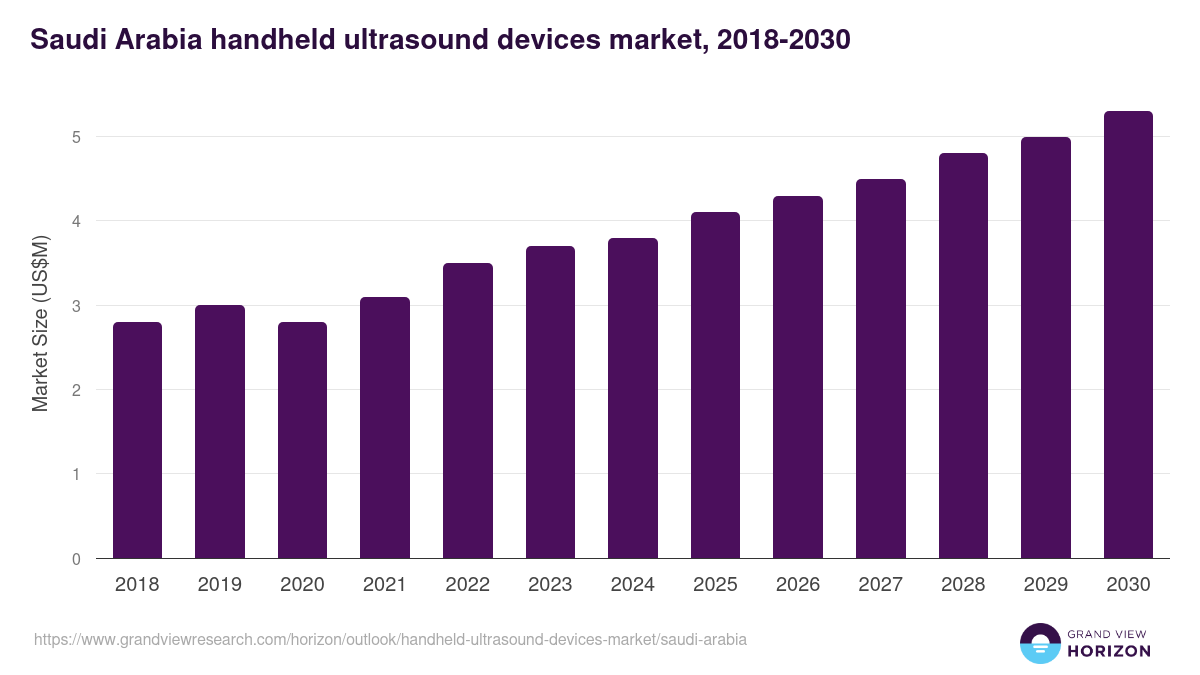 Saudi Arabia handheld ultrasound devices market, 2018-2030

Market Size (US$M)

5
4
3
2
1
0

2018 2019 2020 2021 2022 2023 2024 2025 2026 2027 2028 2029 2030

https://www.grandviewresearch.com/horizon/outlook/handheld-ultrasound-devices-market/saudi-arabia

GRAND VIEW
HORIZON